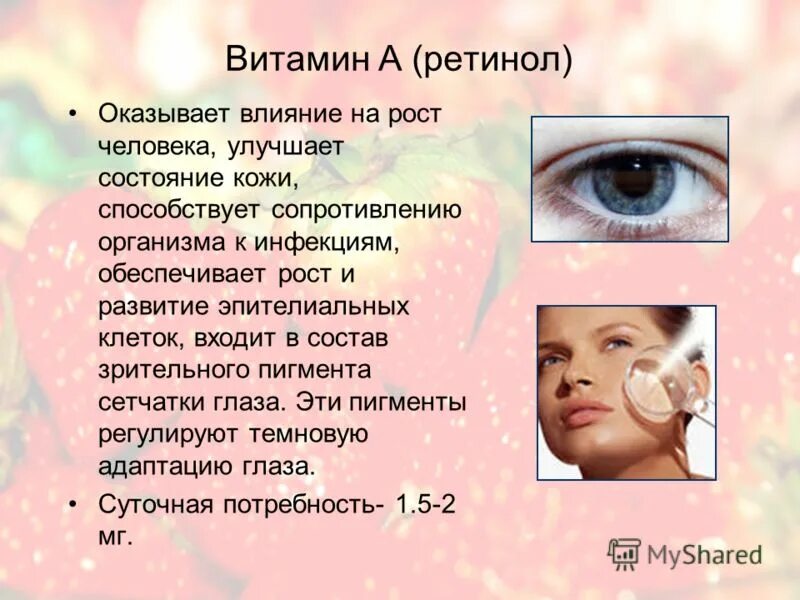 Витамин А (ретинол)

• Оказывает влияние на рост человека, улучшает состояние кожи, способствует сопротивлению организма к инфекциям, обеспечивает рост и развитие эпителиальных клеток, входит в состав зрительного пигмента сетчатки глаза. Эти пигменты регулируют темновую адаптацию глаза.

• Суточная потребность- 1.5-2 мг.

MyShared